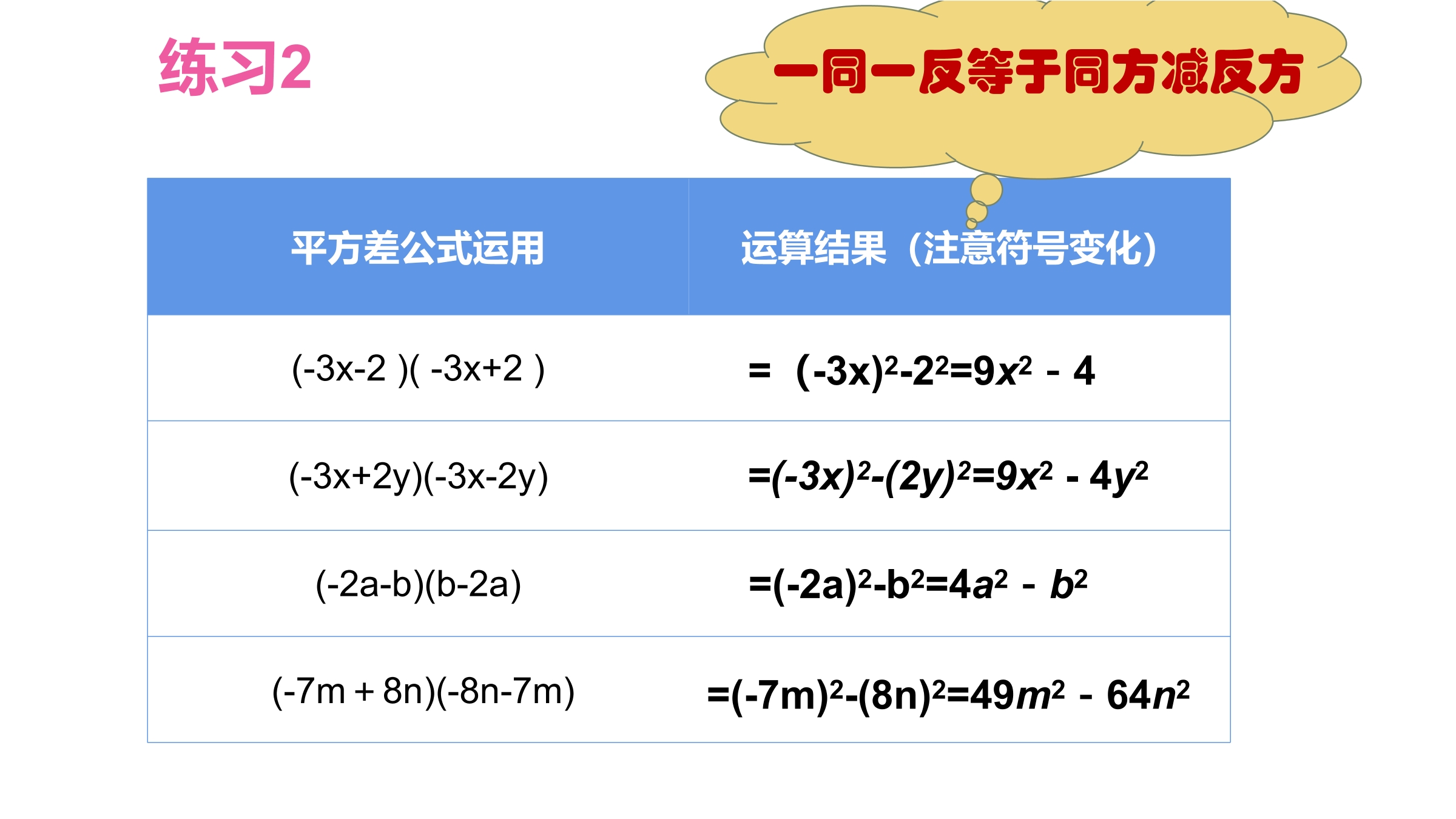 练习2

一同一反等于同方减反方

| 平方差公式运用 | 运算结果（注意符号变化） |
|---|---|
| $(-3x-2)(-3x+2)$ | $=(-3x)^2-2^2=9x^2-4$ |
| $(-3x+2y)(-3x-2y)$ | $=(-3x)^2-(2y)^2=9x^2-4y^2$ |
| $(-2a-b)(b-2a)$ | $=(-2a)^2-b^2=4a^2-b^2$ |
| $(-7m+8n)(-8n-7m)$ | $=(-7m)^2-(8n)^2=49m^2-64n^2$ |